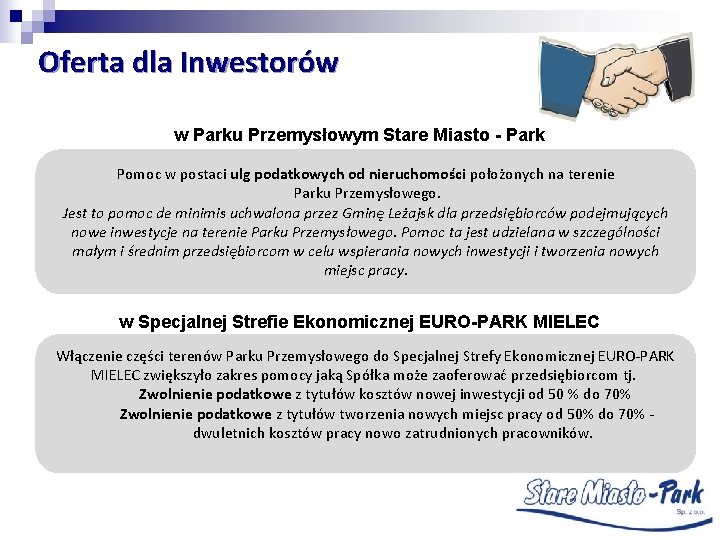 Oferta dla Inwestorów

w Parku Przemysłowym Stare Miasto - Park

Pomoc w postaci ulg podatkowych od nieruchomości położonych na terenie Parku Przemysłowego.
Jest to pomoc de minimis uchwalona przez Gminę Leżajsk dla przedsiębiorców podejmujących nowe inwestycje na terenie Parku Przemysłowego. Pomoc ta jest udzielana w szczególności małym i średnim przedsiębiorcom w celu wspierania nowych inwestycji i tworzenia nowych miejsc pracy.

w Specjalnej Strefie Ekonomicznej EURO-PARK MIELEC

Włączenie części terenów Parku Przemysłowego do Specjalnej Strefy Ekonomicznej EURO-PARK MIELEC zwiększyło zakres pomocy jaką Spółka może zaoferować przedsiębiorcom tj.
Zwolnienie podatkowe z tytułów kosztów nowej inwestycji od 50 % do 70%
Zwolnienie podatkowe z tytułów tworzenia nowych miejsc pracy od 50% do 70% - dwuletnich kosztów pracy nowo zatrudnionych pracowników.

Stare Miasto-Park
Sp. z o.o.